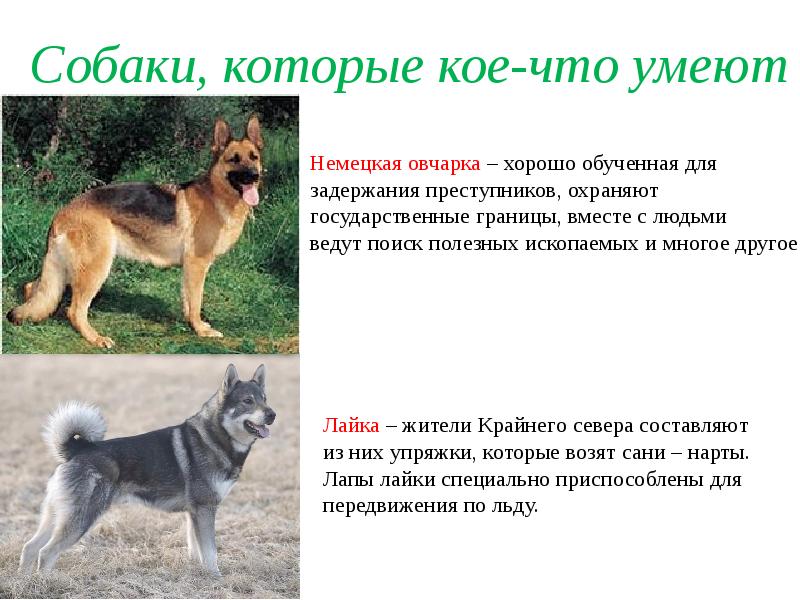 Собаки, которые кое-что умеют

Немецкая овчарка – хорошо обученная для задержания преступников, охраняют государственные границы, вместе с людьми ведут поиск полезных ископаемых и многое другое

Лайка – жители Крайнего севера составляют из них упряжки, которые возят сани – нарты. Лапы лайки специально приспособлены для передвижения по льду.